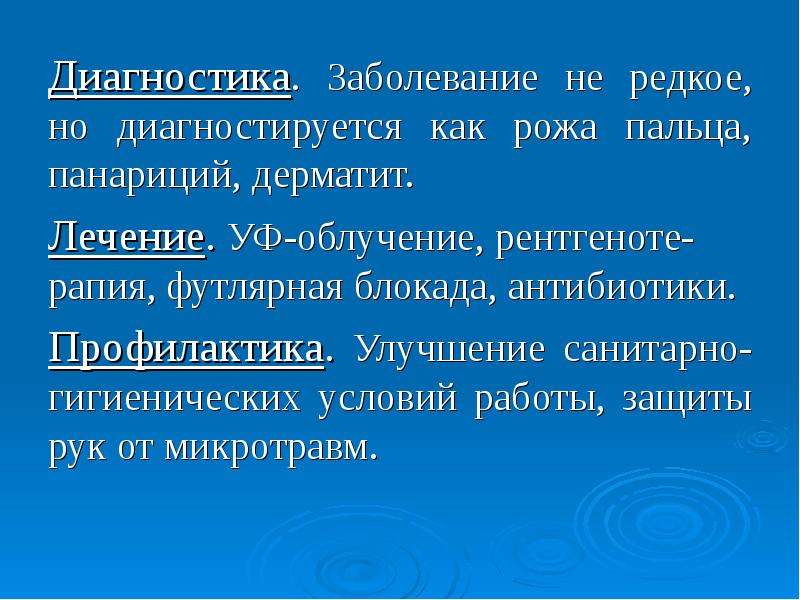 Диагностика. Заболевание не редкое, но диагностируется как рожа пальца, панариций, дерматит.

Лечение. УФ-облучение, рентгенотерапия, футлярная блокада, антибиотики.

Профилактика. Улучшение санитарно-гигиенических условий работы, защиты рук от микротравм.